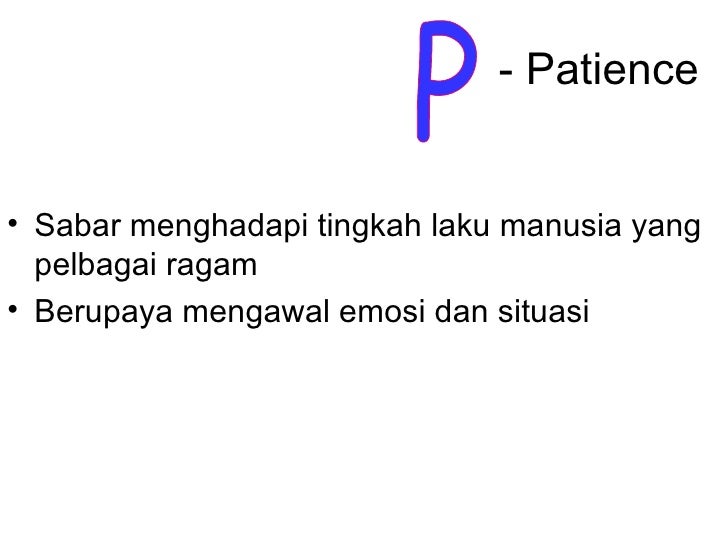 P - Patience

• Sabar menghadapi tingkah laku manusia yang pelbagai ragam
• Berupaya mengawal emosi dan situasi